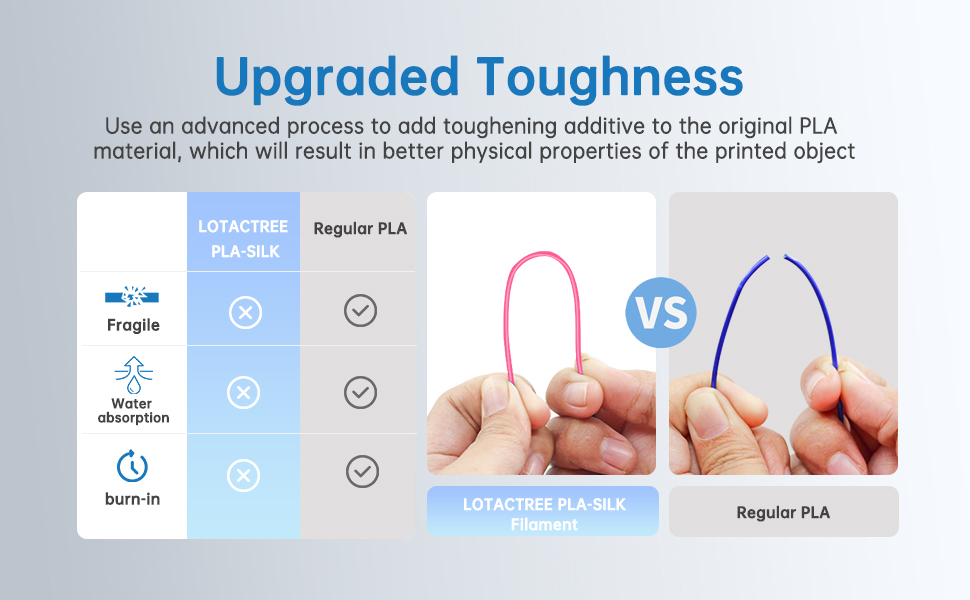 Upgraded Toughness

Use an advanced process to add toughening additive to the original PLA material, which will result in better physical properties of the printed object

|  | LOTACTREE PLA-SILK | Regular PLA |
|---|---|---|
| Fragile | ⊗ | ✓ |
| Water absorption | ⊗ | ✓ |
| burn-in | ⊗ | ✓ |

VS

LOTACTREE PLA-SILK Filament

Regular PLA